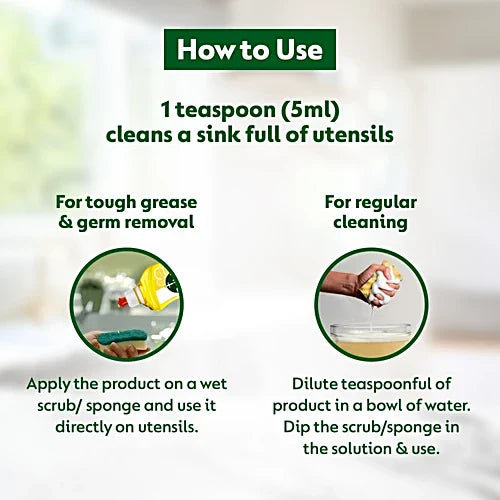 How to Use

1 teaspoon (5ml)
cleans a sink full of utensils

For tough grease
& germ removal

Apply the product on a wet scrub/ sponge and use it directly on utensils.

For regular
cleaning

Dilute teaspoonful of product in a bowl of water. Dip the scrub/sponge in the solution & use.